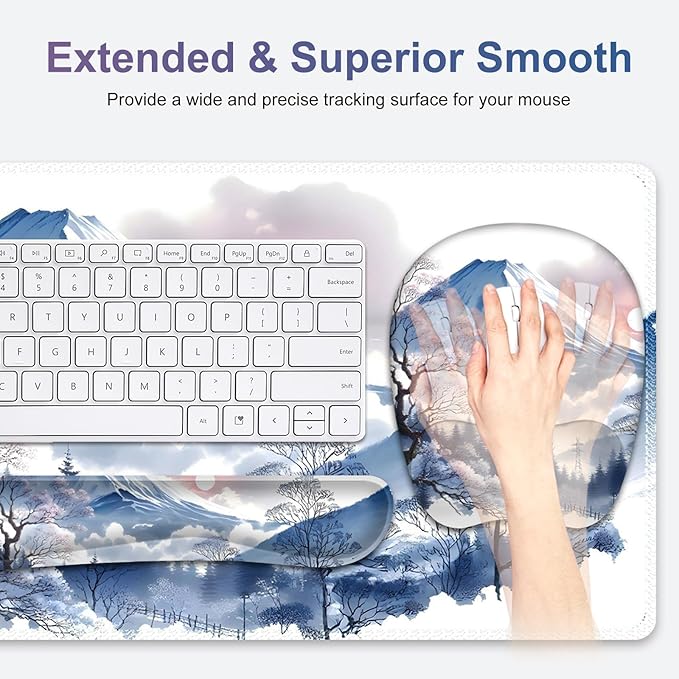 Extended & Superior Smooth

Provide a wide and precise tracking surface for your mouse

Home End PgUp PgDn Del
$ 4 % 5 ^ 6 & 7 * 8 ( 9 ) 0 _ - + = Backspace
R T Y U I O P { [ } ] | \
F G H J K L : ; " ' Enter
C V B N M < , > . ? / Shift
Alt